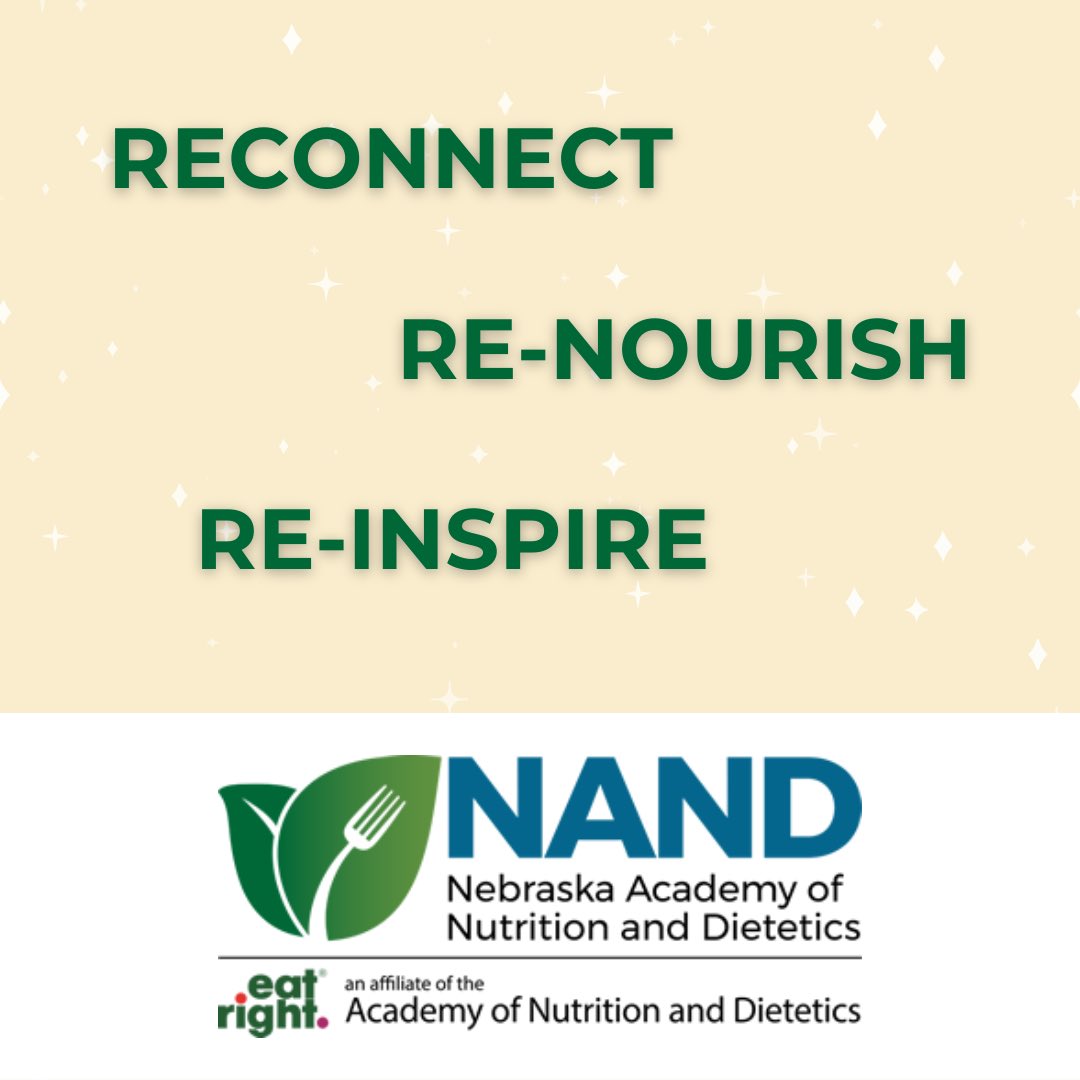 RECONNECT

RE-NOURISH

RE-INSPIRE

NAND

Nebraska Academy of Nutrition and Dietetics

eat right. an affiliate of the Academy of Nutrition and Dietetics